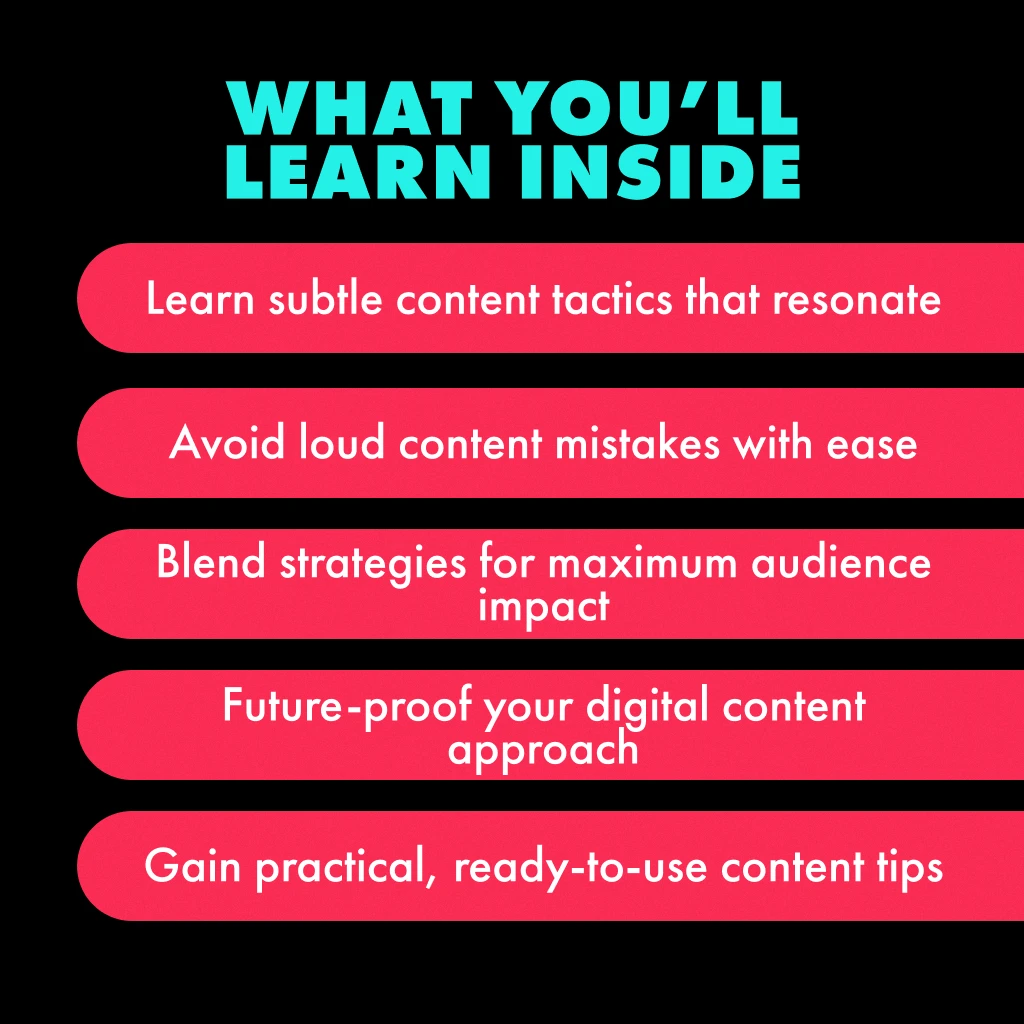 WHAT YOU'LL LEARN INSIDE

Learn subtle content tactics that resonate

Avoid loud content mistakes with ease

Blend strategies for maximum audience impact

Future-proof your digital content approach

Gain practical, ready-to-use content tips